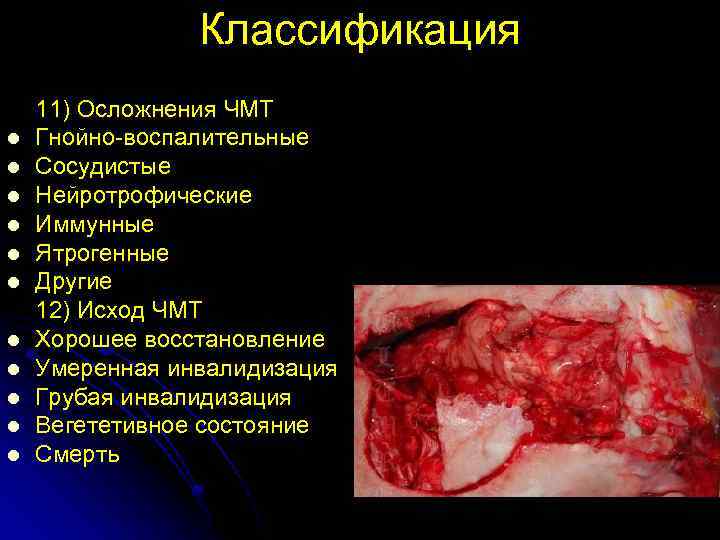 Классификация

11) Осложнения ЧМТ
- Гнойно-воспалительные
- Сосудистые
- Нейротрофические
- Иммунные
- Ятрогенные
- Другие

12) Исход ЧМТ
- Хорошее восстановление
- Умеренная инвалидизация
- Грубая инвалидизация
- Вегететивное состояние
- Смерть